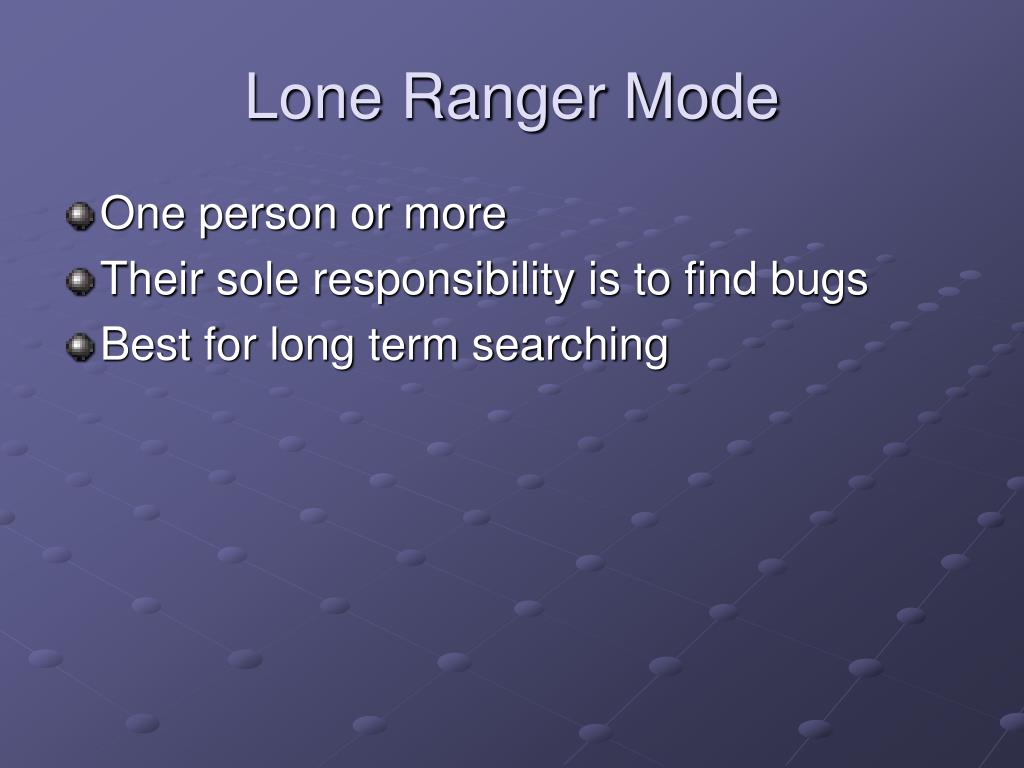 Lone Ranger Mode

One person or more
Their sole responsibility is to find bugs
Best for long term searching